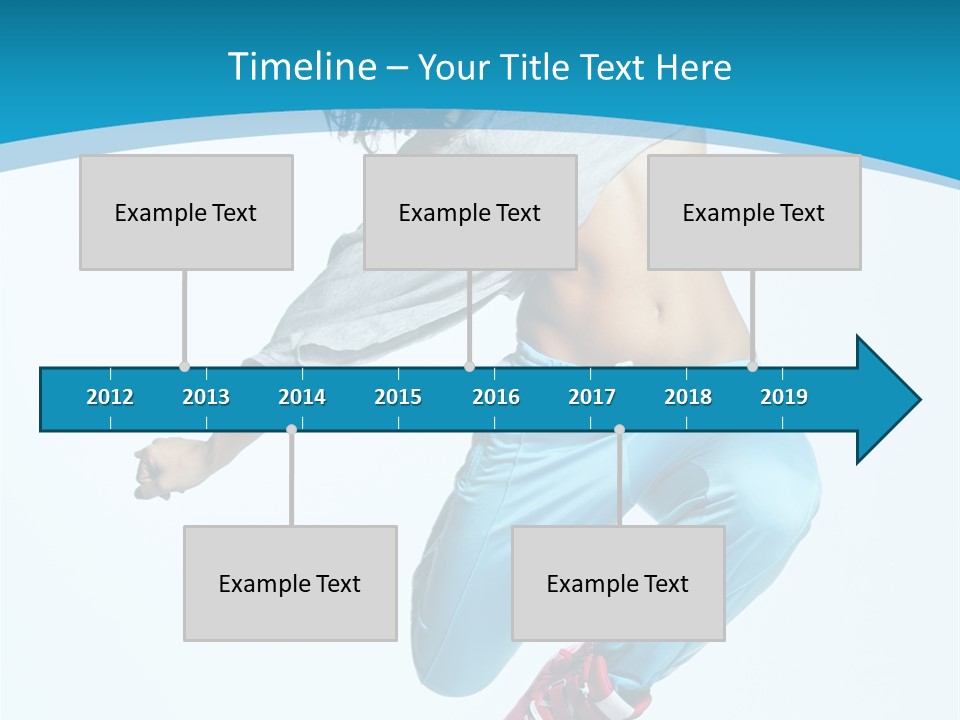 Timeline – Your Title Text Here

Example Text

Example Text

Example Text

2012 2013 2014 2015 2016 2017 2018 2019

Example Text

Example Text